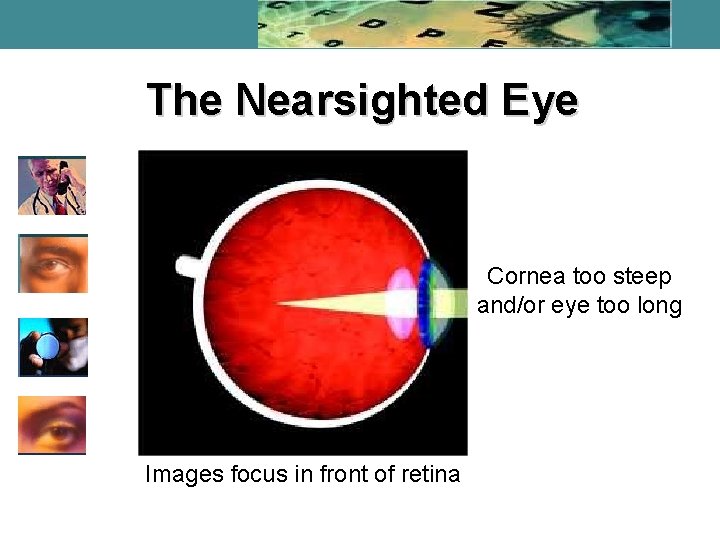 The Nearsighted Eye

Cornea too steep and/or eye too long

Images focus in front of retina